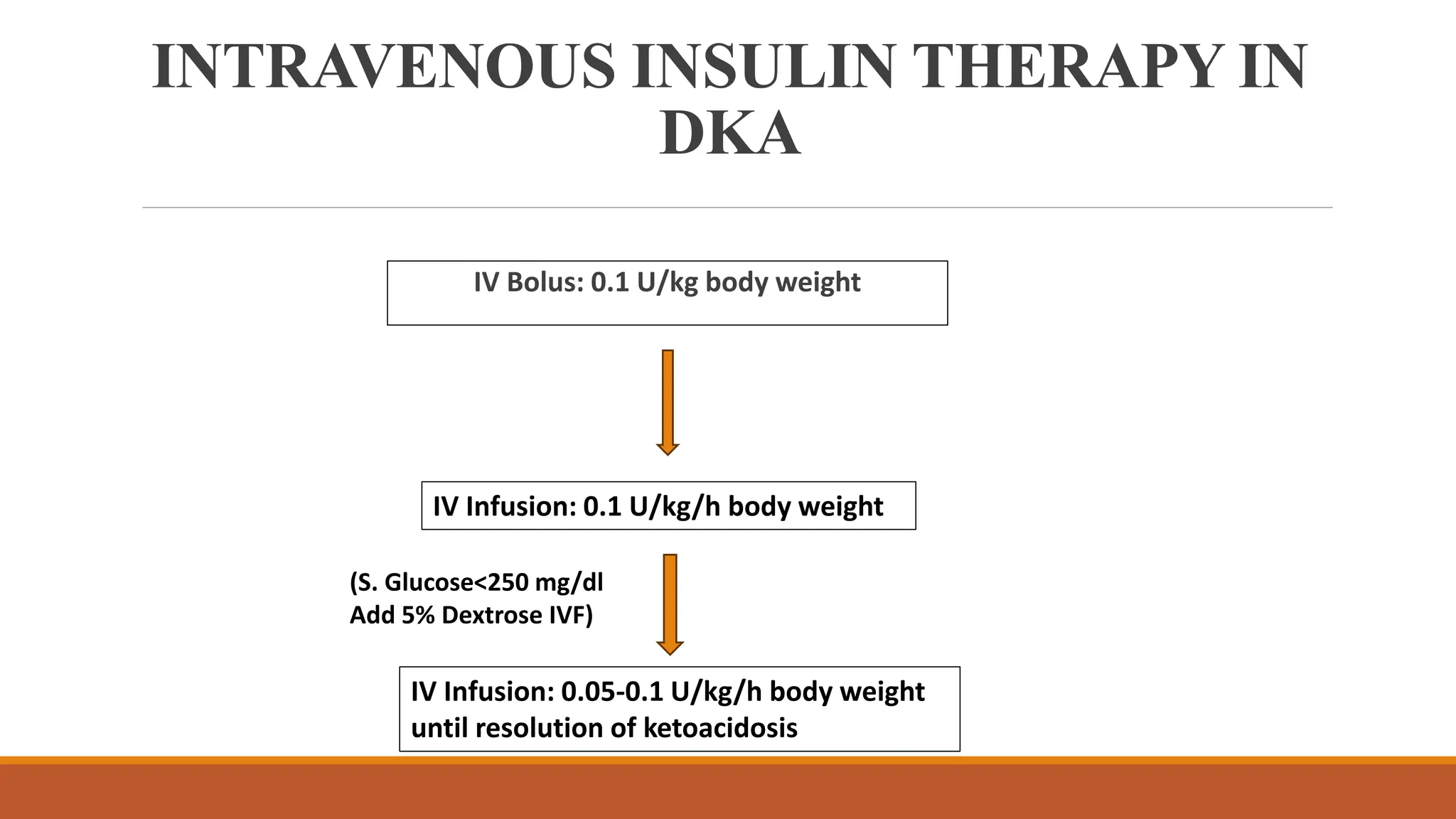 INTRAVENOUS INSULIN THERAPY IN DKA

IV Bolus: 0.1 U/kg body weight

IV Infusion: 0.1 U/kg/h body weight

(S. Glucose<250 mg/dl
Add 5% Dextrose IVF)

IV Infusion: 0.05-0.1 U/kg/h body weight until resolution of ketoacidosis